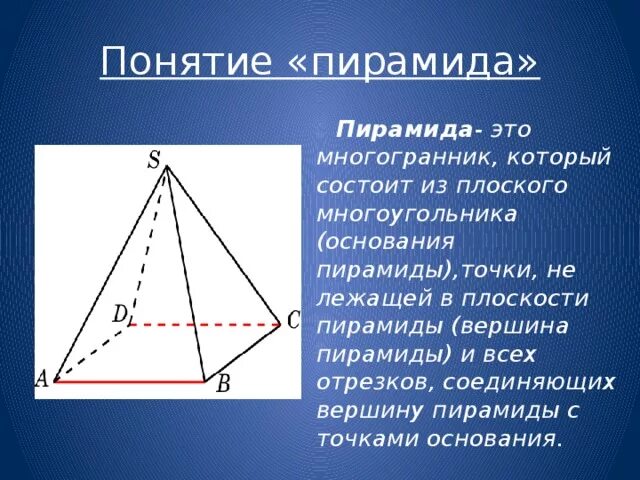 Понятие «пирамида»

S

D

C

A

B

Пирамида- это многогранник, который состоит из плоского многоугольника (основания пирамиды),точки, не лежащей в плоскости пирамиды (вершина пирамиды) и всех отрезков, соединяющих вершину пирамиды с точками основания.